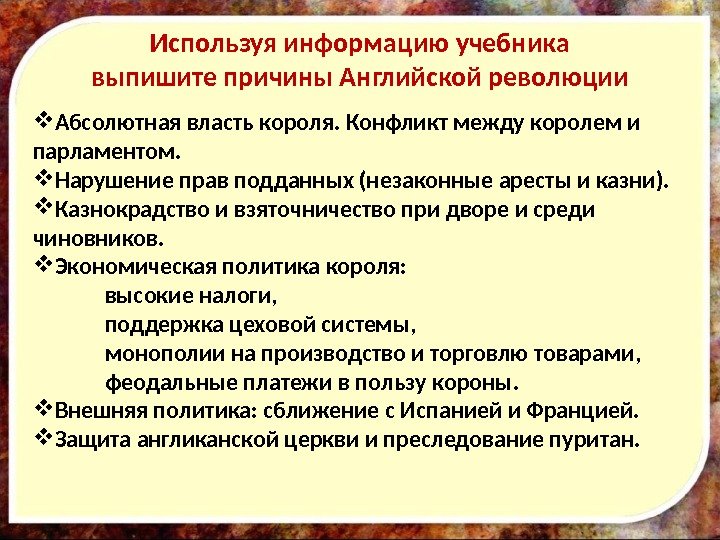 Используя информацию учебника выпишите причины Английской революции

❖Абсолютная власть короля. Конфликт между королем и парламентом.
❖Нарушение прав подданных (незаконные аресты и казни).
❖Казнокрадство и взяточничество при дворе и среди чиновников.
❖Экономическая политика короля:
высокие налоги,
поддержка цеховой системы,
монополии на производство и торговлю товарами,
феодальные платежи в пользу короны.
❖Внешняя политика: сближение с Испанией и Францией.
❖Защита англиканской церкви и преследование пуритан.